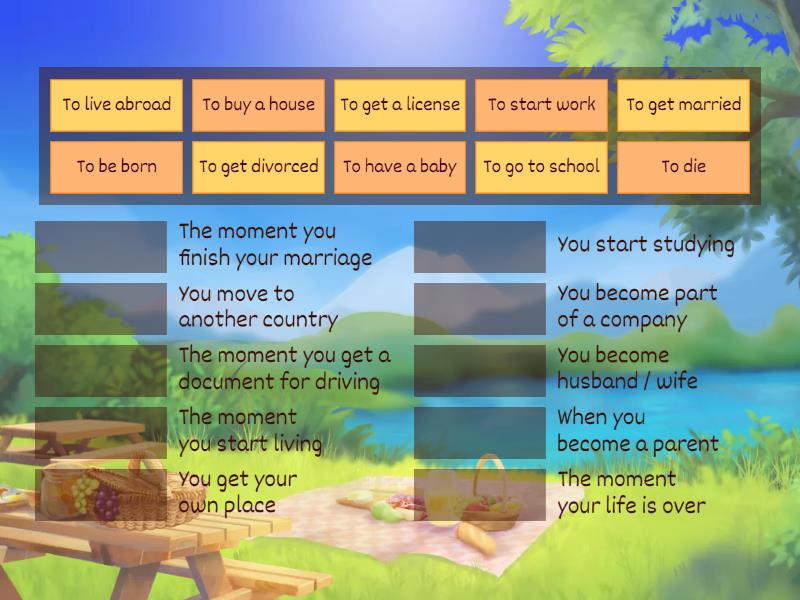 To live abroad
To buy a house
To get a license
To start work
To get married
To be born
To get divorced
To have a baby
To go to school
To die

The moment you finish your marriage
You move to another country
The moment you get a document for driving
The moment you start living
You get your own place

You start studying
You become part of a company
You become husband / wife
When you become a parent
The moment your life is over